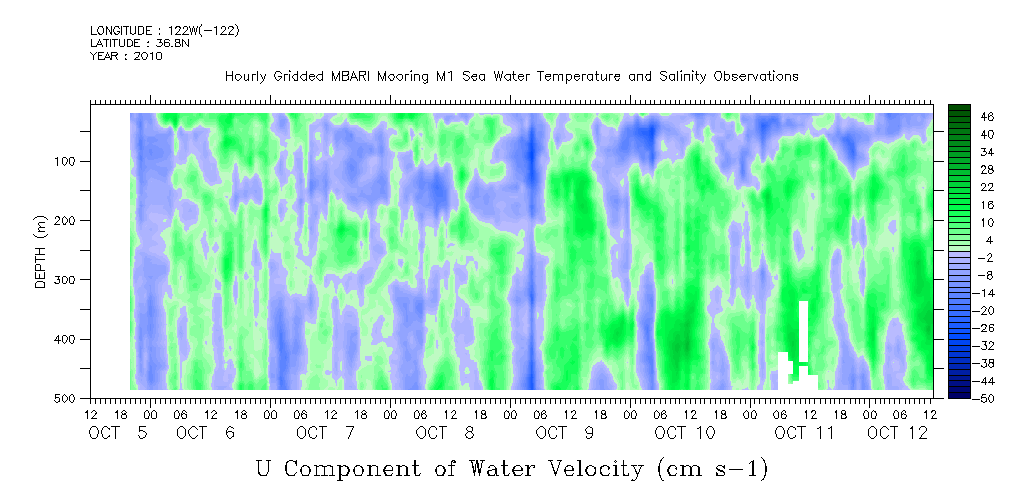 LONGITUDE : 122W(-122)
LATITUDE : 36.8N
YEAR : 2010

Hourly Gridded MBARI Mooring M1 Sea Water Temperature and Salinity Observations

DEPTH (m)

100
200
300
400
500

46
40
34
28
22
16
10
4
-2
-8
-14
-20
-26
-32
-38
-44
-50

12 18 00 06 12 18 00 06 12 18 00 06 12 18 00 06 12 18 00 06 12 18 00 06 12 18 00 06 12 18 00 06 12
OCT 5 OCT 6 OCT 7 OCT 8 OCT 9 OCT 10 OCT 11 OCT 12

U Component of Water Velocity (cm s-1)